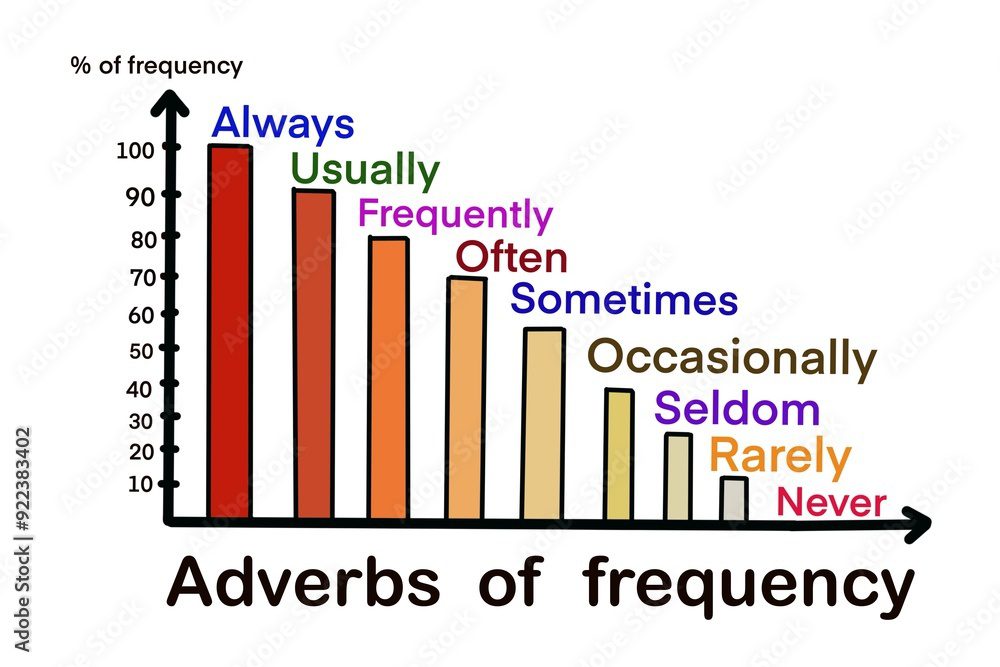 % of frequency

100
90
80
70
60
50
40
30
20
10

Always
Usually
Frequently
Often
Sometimes
Occasionally
Seldom
Rarely
Never

Adverbs of frequency

Adobe Stock | #922383402